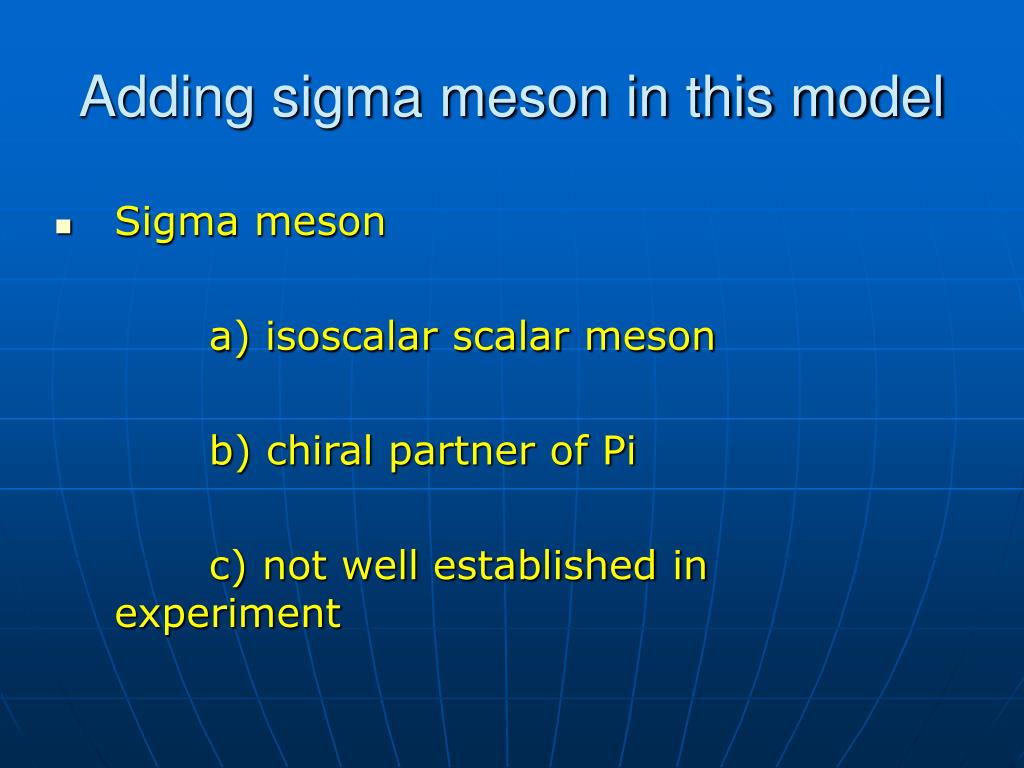 Adding sigma meson in this model

Sigma meson

a) isoscalar scalar meson

b) chiral partner of Pi

c) not well established in experiment